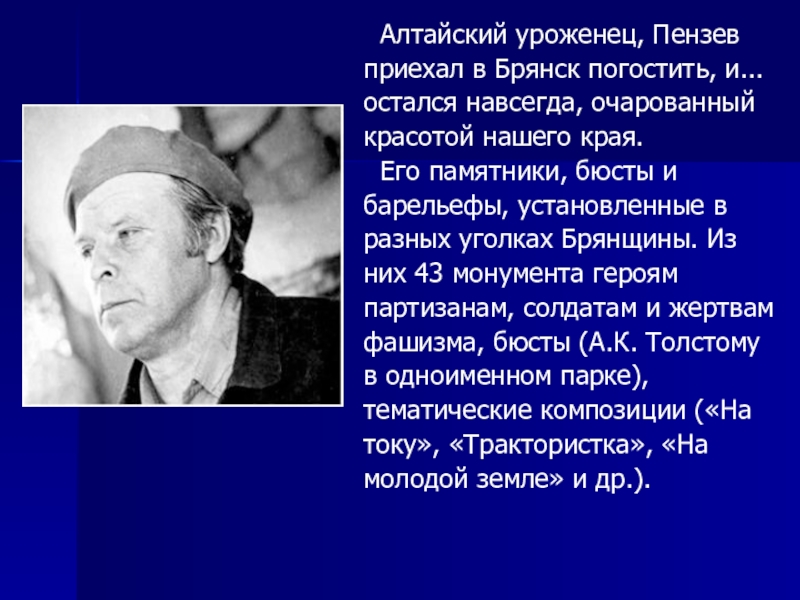 Алтайский уроженец, Пензев приехал в Брянск погостить, и... остался навсегда, очарованный красотой нашего края.

Его памятники, бюсты и барельефы, установленные в разных уголках Брянщины. Из них 43 монумента героям партизанам, солдатам и жертвам фашизма, бюсты (А.К. Толстому в одноименном парке), тематические композиции («На току», «Трактористка», «На молодой земле» и др.).